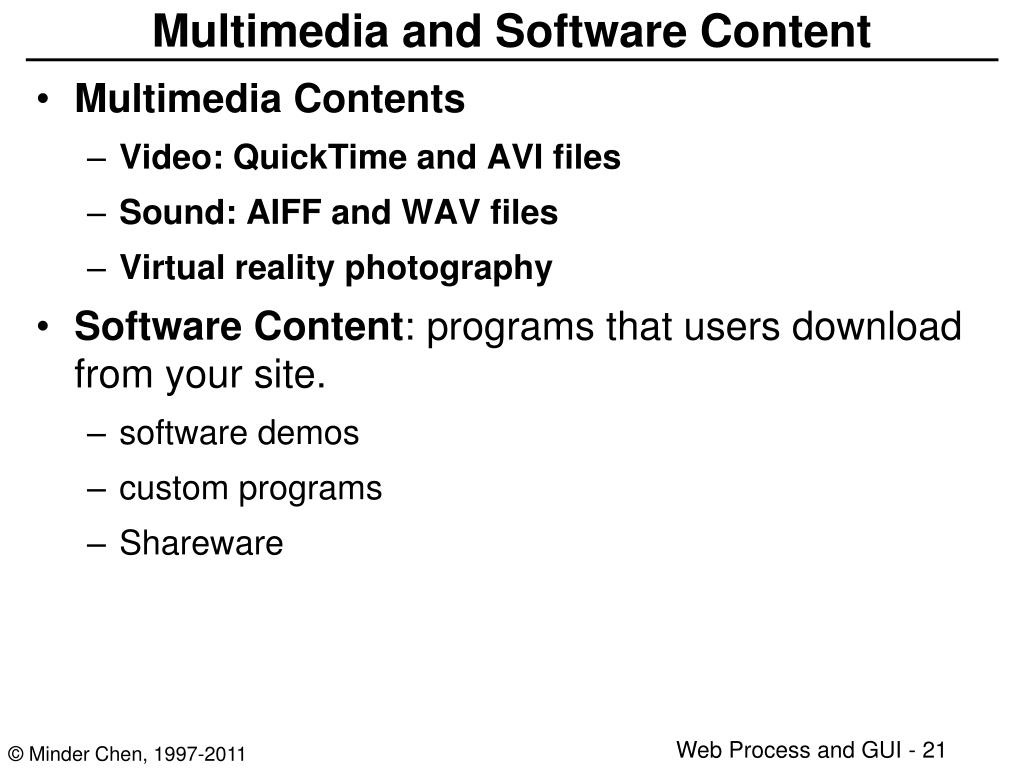 Multimedia and Software Content

• Multimedia Contents
– Video: QuickTime and AVI files
– Sound: AIFF and WAV files
– Virtual reality photography

• Software Content: programs that users download from your site.
– software demos
– custom programs
– Shareware

© Minder Chen, 1997-2011

Web Process and GUI - 21